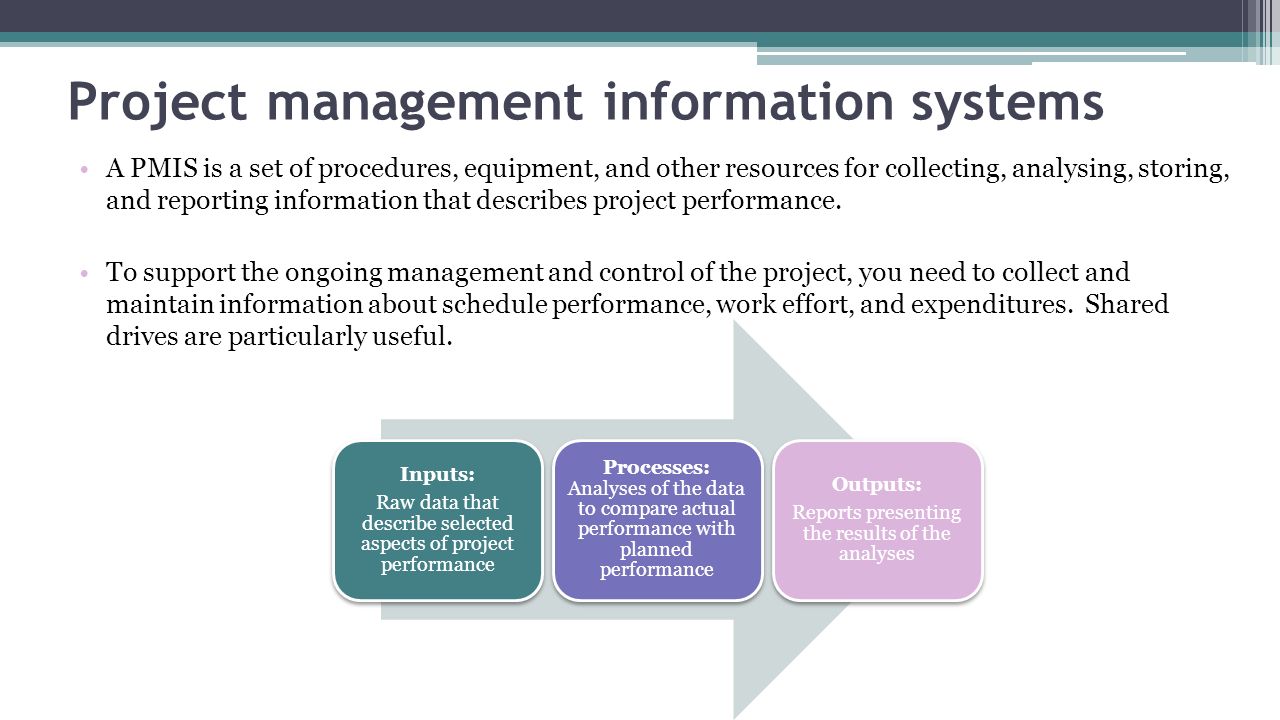 Project management information systems

• A PMIS is a set of procedures, equipment, and other resources for collecting, analysing, storing, and reporting information that describes project performance.

• To support the ongoing management and control of the project, you need to collect and maintain information about schedule performance, work effort, and expenditures. Shared drives are particularly useful.

Inputs:
Raw data that describe selected aspects of project performance

Processes:
Analyses of the data to compare actual performance with planned performance

Outputs:
Reports presenting the results of the analyses